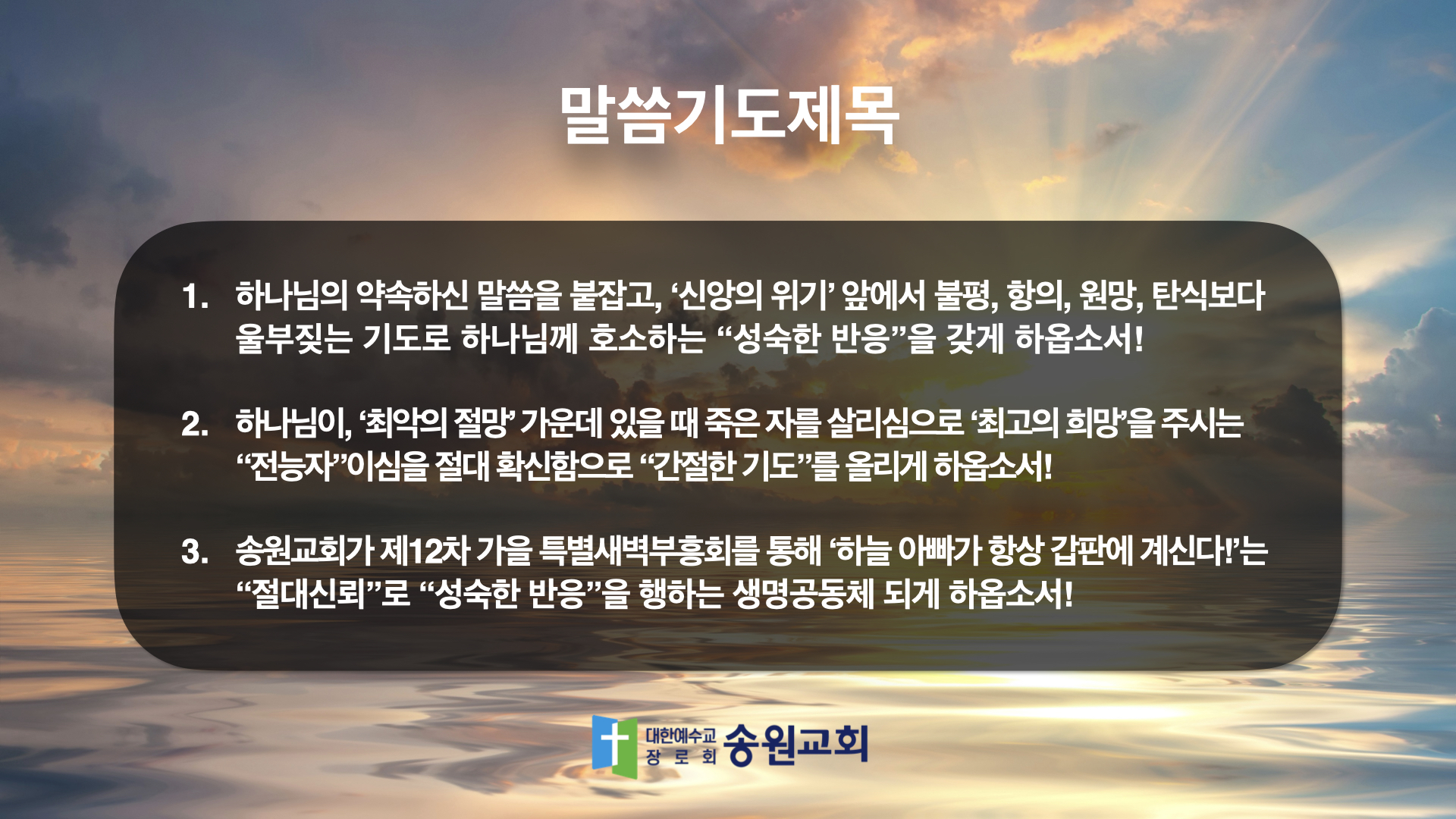 말씀기도제목

1. 하나님의 약속하신 말씀을 붙잡고, ‘신앙의 위기’ 앞에서 불평, 항의, 원망, 탄식보다 울부짖는 기도로 하나님께 호소하는 “성숙한 반응”을 갖게 하옵소서!

2. 하나님이, ‘최악의 절망’ 가운데 있을 때 죽은 자를 살리심으로 ‘최고의 희망’을 주시는 “전능자”이심을 절대 확신함으로 “간절한 기도”를 올리게 하옵소서!

3. 송원교회가 제12차 가을 특별새벽부흥회를 통해 ‘하늘 아빠가 항상 갑판에 계신다!’는 “절대신뢰”로 “성숙한 반응”을 행하는 생명공동체 되게 하옵소서!

대한예수교 장로회 송원교회